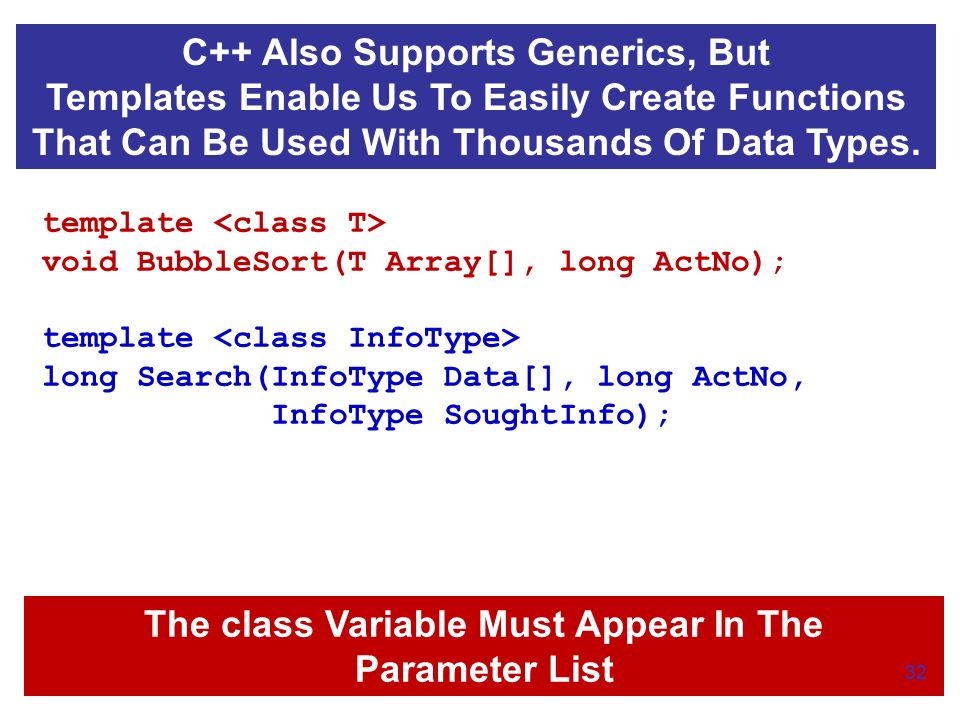 C++ Also Supports Generics, But Templates Enable Us To Easily Create Functions That Can Be Used With Thousands Of Data Types.

template <class T>
void BubbleSort(T Array[], long ActNo);

template <class InfoType>
long Search(InfoType Data[], long ActNo,
            InfoType SoughtInfo);

The class Variable Must Appear In The Parameter List

32